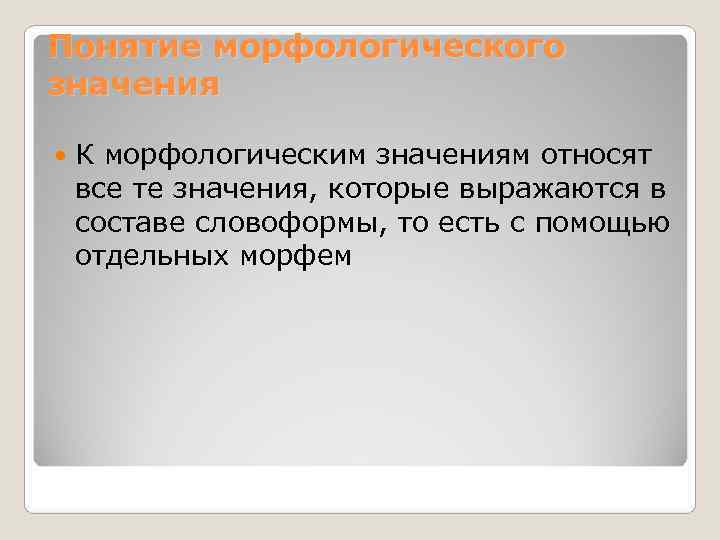 Понятие морфологического значения

К морфологическим значениям относят все те значения, которые выражаются в составе словоформы, то есть с помощью отдельных морфем